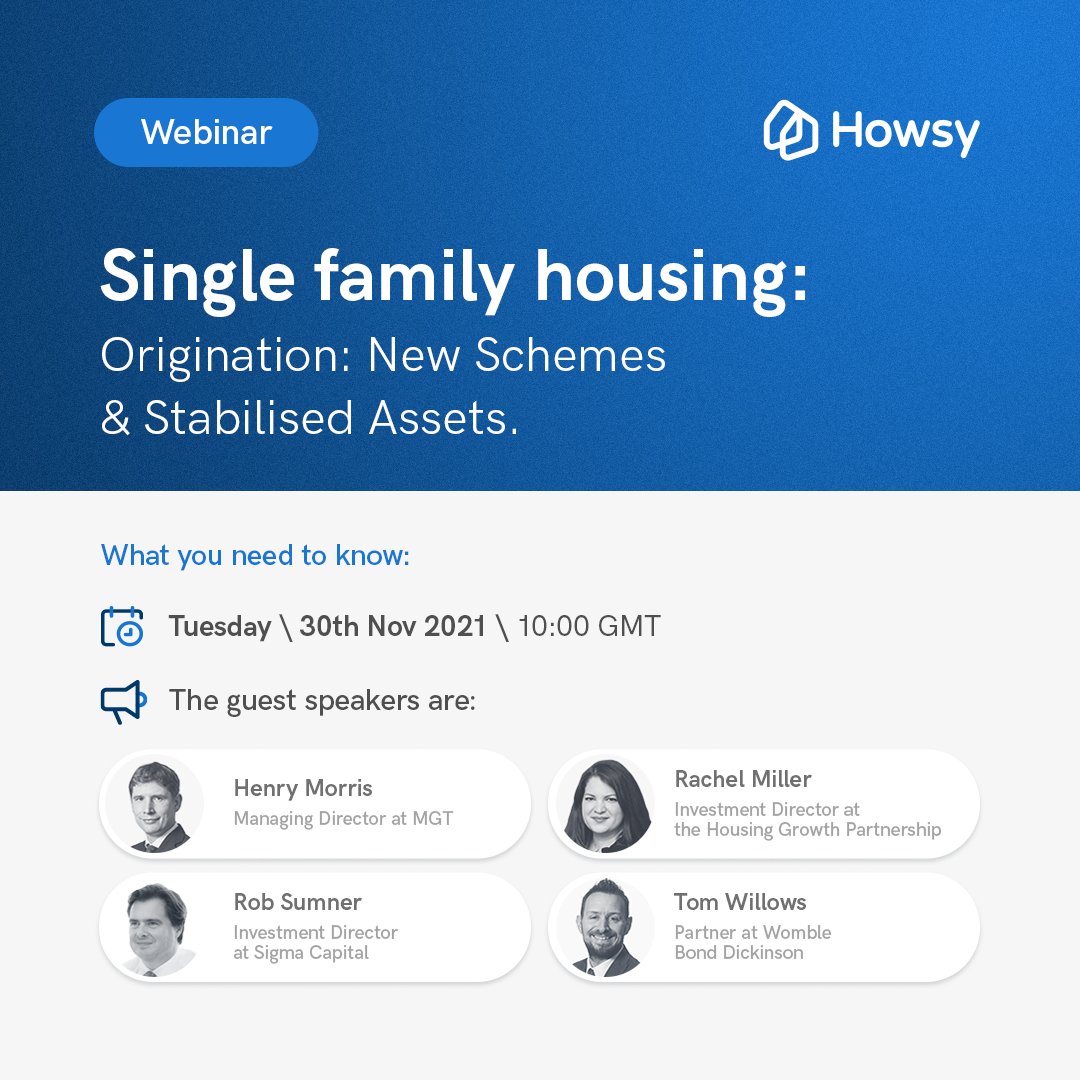 Webinar

Howsy

Single family housing:
Origination: New Schemes & Stabilised Assets.

What you need to know:

Tuesday \ 30th Nov 2021 \ 10:00 GMT

The guest speakers are:

Henry Morris
Managing Director at MGT

Rachel Miller
Investment Director at the Housing Growth Partnership

Rob Sumner
Investment Director at Sigma Capital

Tom Willows
Partner at Womble Bond Dickinson